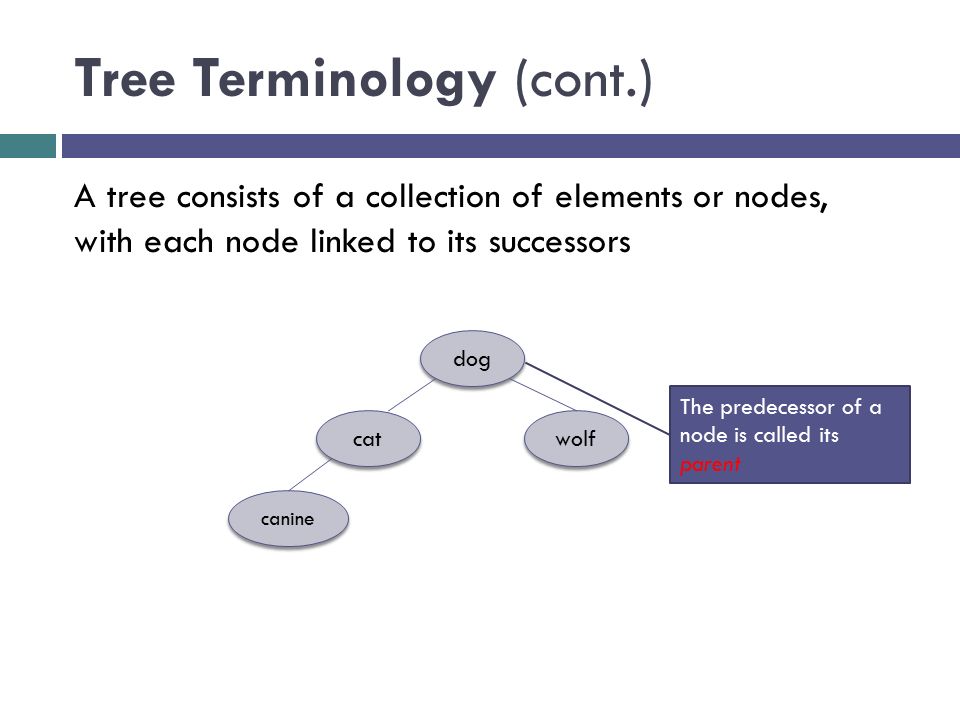 Tree Terminology (cont.)

A tree consists of a collection of elements or nodes, with each node linked to its successors

dog

cat

wolf

canine

The predecessor of a node is called its parent